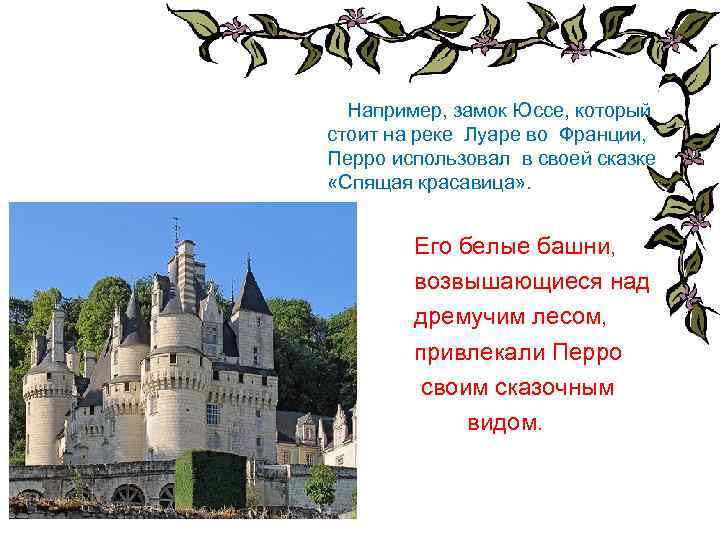 Например, замок Юссе, который стоит на реке Луаре во Франции, Перро использовал в своей сказке «Спящая красавица».

Его белые башни, возвышающиеся над дремучим лесом, привлекали Перро своим сказочным видом.